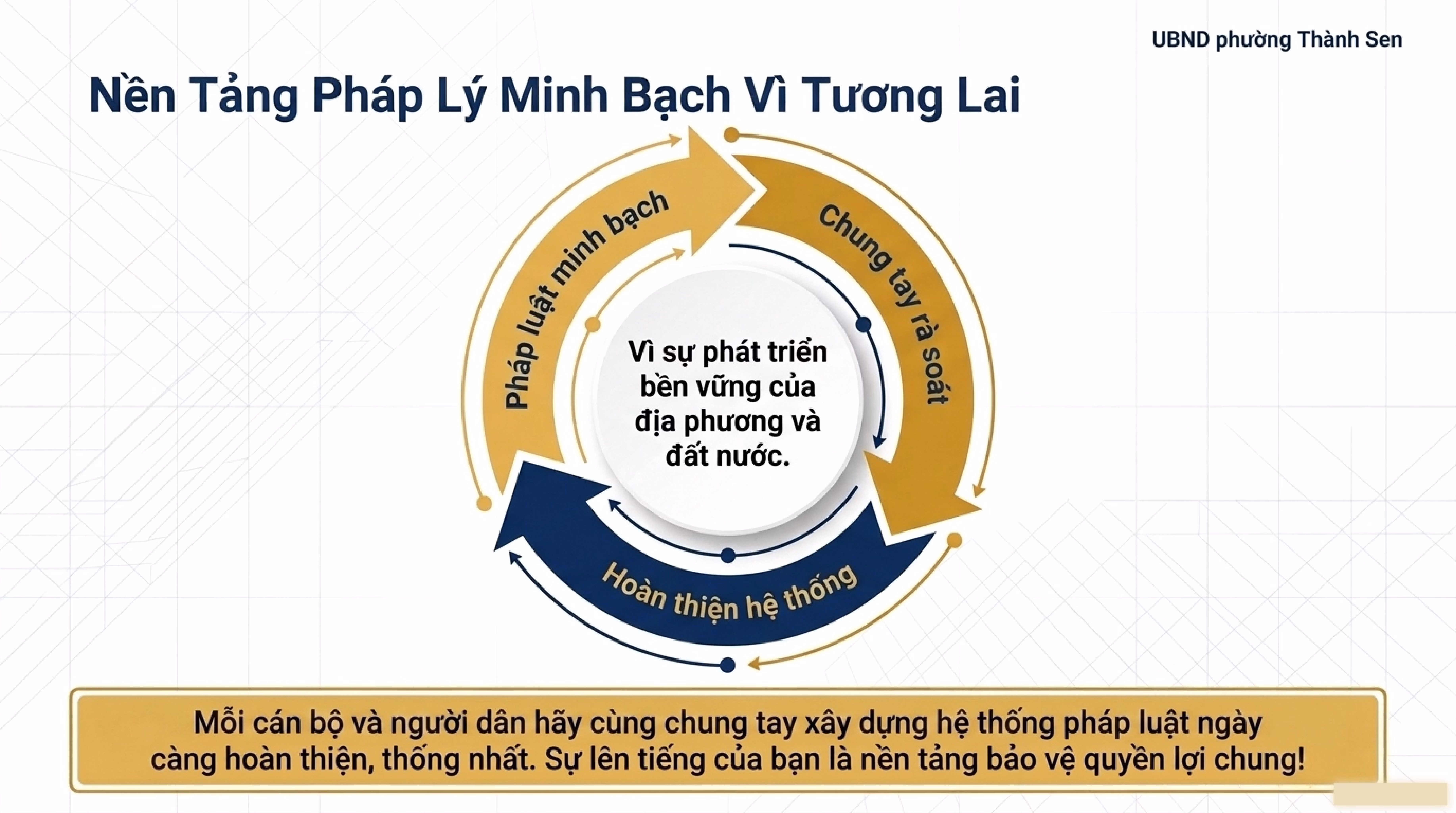 UBND phường Thành Sen

Nền Tảng Pháp Lý Minh Bạch Vì Tương Lai

Pháp luật minh bạch

Chung tay rà soát

Hoàn thiện hệ thống

Vì sự phát triển bền vững của địa phương và đất nước.

Mỗi cán bộ và người dân hãy cùng chung tay xây dựng hệ thống pháp luật ngày càng hoàn thiện, thống nhất. Sự lên tiếng của bạn là nền tảng bảo vệ quyền lợi chung!